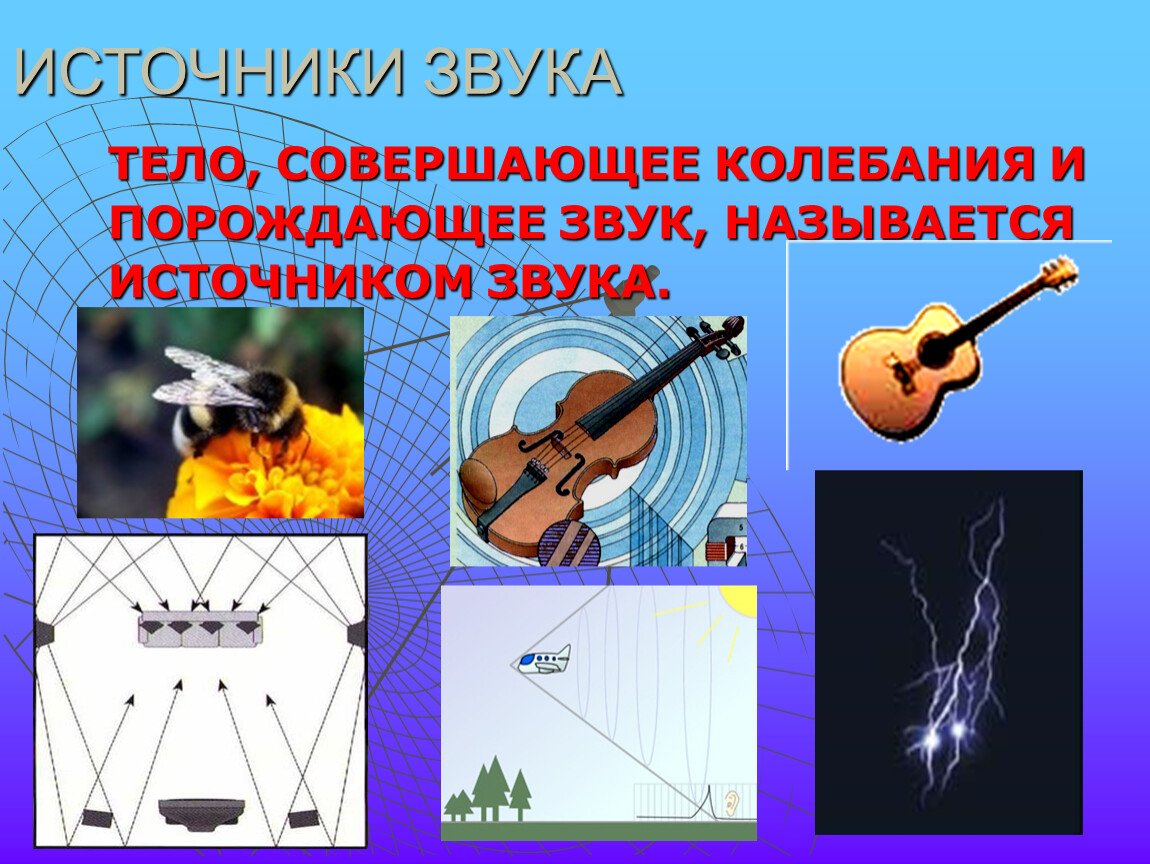 ИСТОЧНИКИ ЗВУКА

ТЕЛО, СОВЕРШАЮЩЕЕ КОЛЕБАНИЯ И ПОРОЖДАЮЩЕЕ ЗВУК, НАЗЫВАЕТСЯ ИСТОЧНИКОМ ЗВУКА.